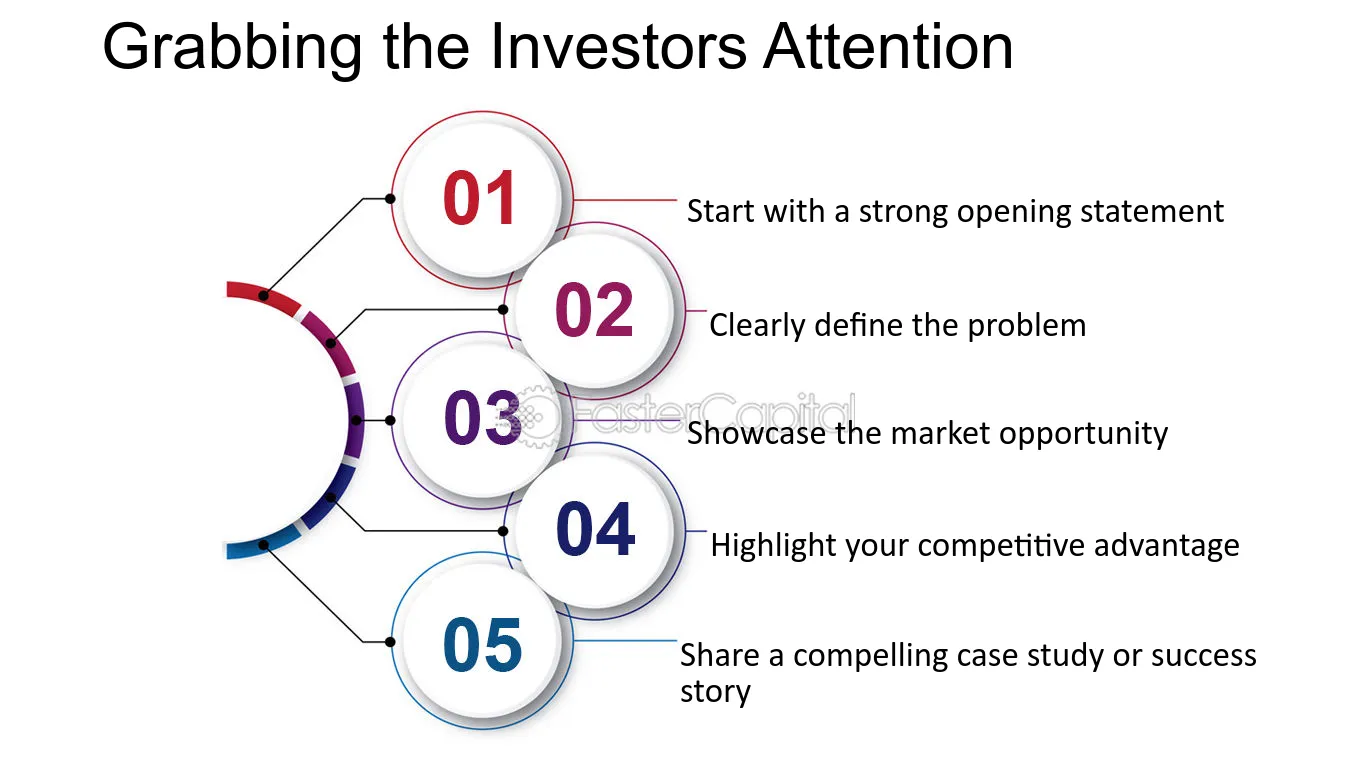 Grabbing the Investors Attention

01
Start with a strong opening statement

02
Clearly define the problem

03
Showcase the market opportunity

04
Highlight your competitive advantage

05
Share a compelling case study or success story

FasterCapital